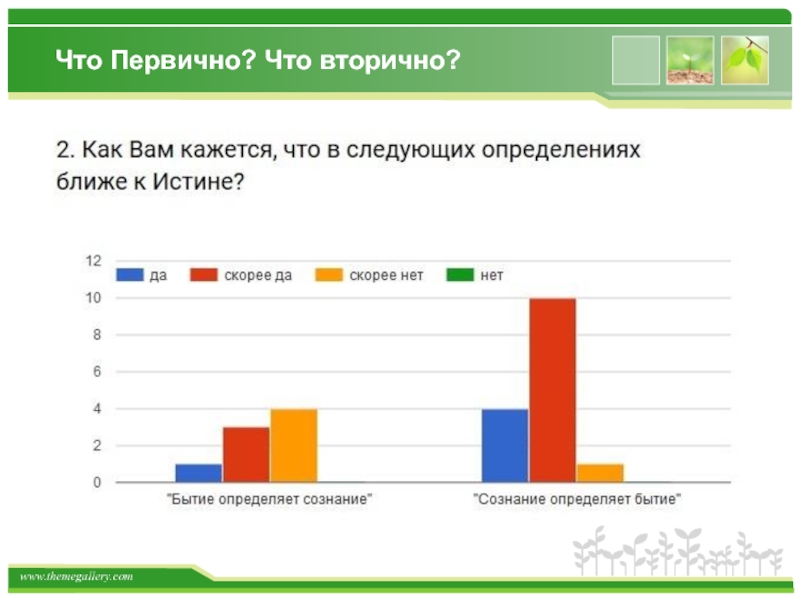 Что Первично? Что вторично?

2. Как Вам кажется, что в следующих определениях ближе к Истине?

12
10
8
6
4
2
0

да скорее да скорее нет нет

"Бытие определяет сознание"
"Сознание определяет бытие"

www.themegallery.com